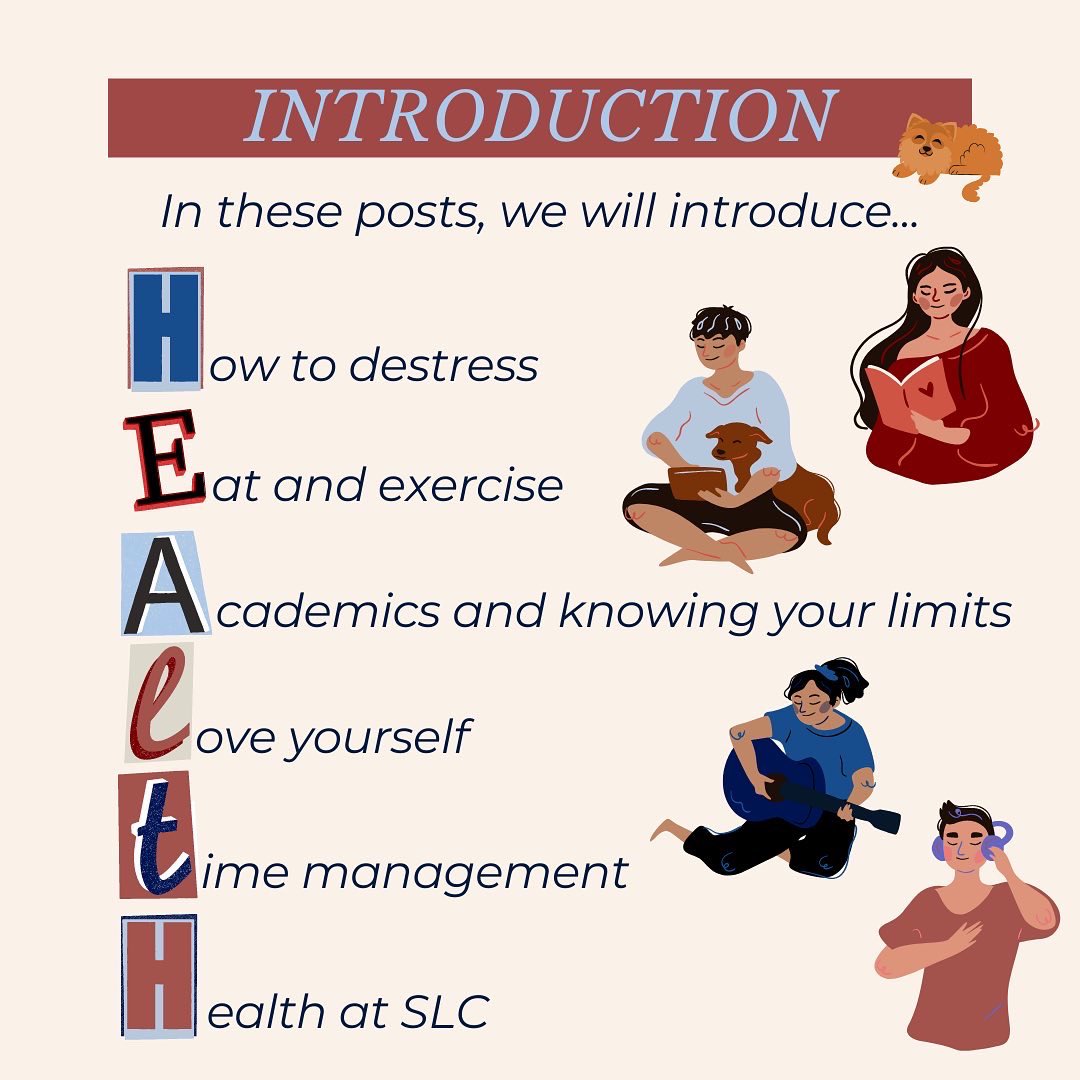 INTRODUCTION

In these posts, we will introduce...

How to destress

Eat and exercise

Academics and knowing your limits

love yourself

time management

Health at SLC